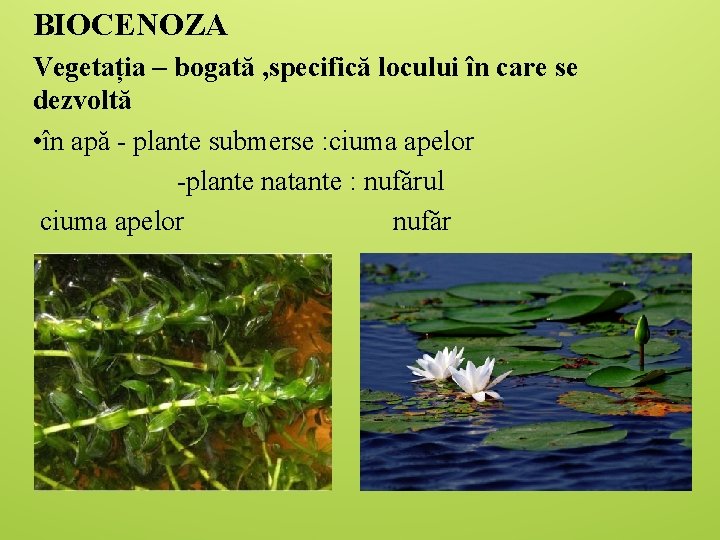 BIOCENOZA

Vegetația – bogată ,specifică locului în care se dezvoltă

•în apă - plante submerse :ciuma apelor

-plante natante : nufărul

ciuma apelor

nufăr